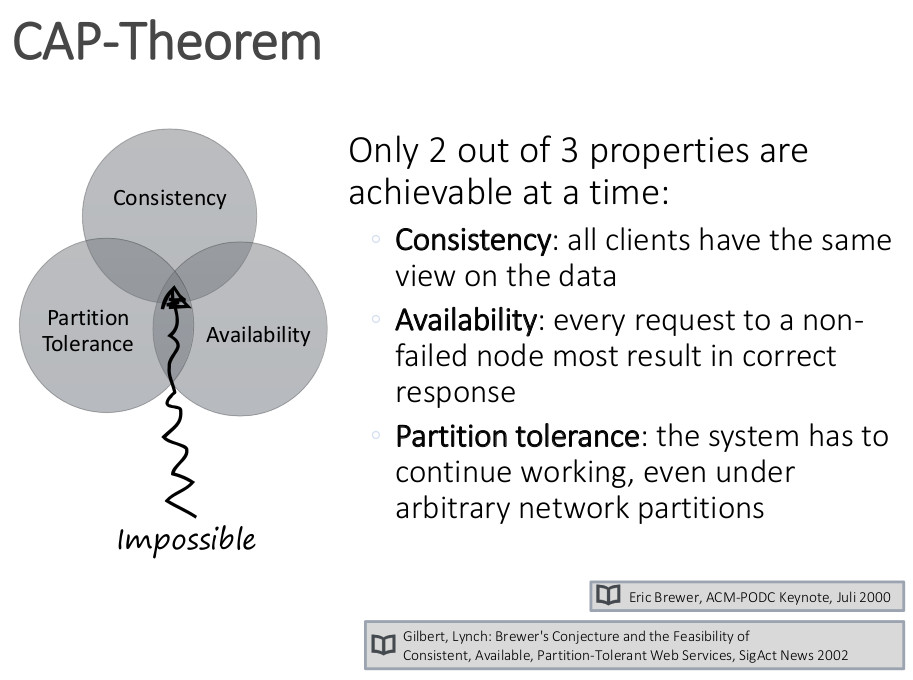 CAP-Theorem

Consistency

Partition Tolerance

Availability

Impossible

Only 2 out of 3 properties are achievable at a time:

◦ Consistency: all clients have the same view on the data

◦ Availability: every request to a non-failed node most result in correct response

◦ Partition tolerance: the system has to continue working, even under arbitrary network partitions

Eric Brewer, ACM-PODC Keynote, Juli 2000

Gilbert, Lynch: Brewer's Conjecture and the Feasibility of Consistent, Available, Partition-Tolerant Web Services, SigAct News 2002